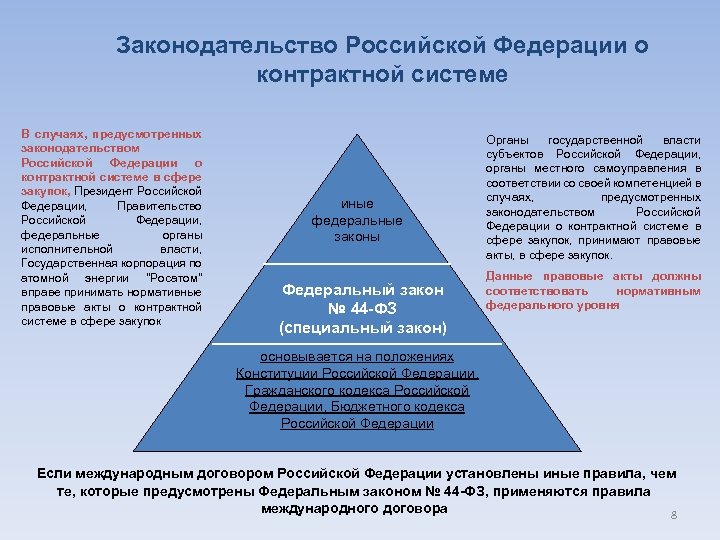 Законодательство Российской Федерации о контрактной системе

В случаях, предусмотренных законодательством Российской Федерации о контрактной системе в сфере закупок, Президент Российской Федерации, Правительство Российской Федерации, федеральные органы исполнительной власти, Государственная корпорация по атомной энергии "Росатом" вправе принимать нормативные правовые акты о контрактной системе в сфере закупок

иные федеральные законы

Федеральный закон № 44-ФЗ (специальный закон)

основывается на положениях Конституции Российской Федерации, Гражданского кодекса Российской Федерации, Бюджетного кодекса Российской Федерации

Органы государственной власти субъектов Российской Федерации, органы местного самоуправления в соответствии со своей компетенцией в случаях, предусмотренных законодательством Российской Федерации о контрактной системе в сфере закупок, принимают правовые акты, в сфере закупок.

Данные правовые акты должны соответствовать нормативным федерального уровня

Если международным договором Российской Федерации установлены иные правила, чем те, которые предусмотрены Федеральным законом № 44-ФЗ, применяются правила международного договора

8